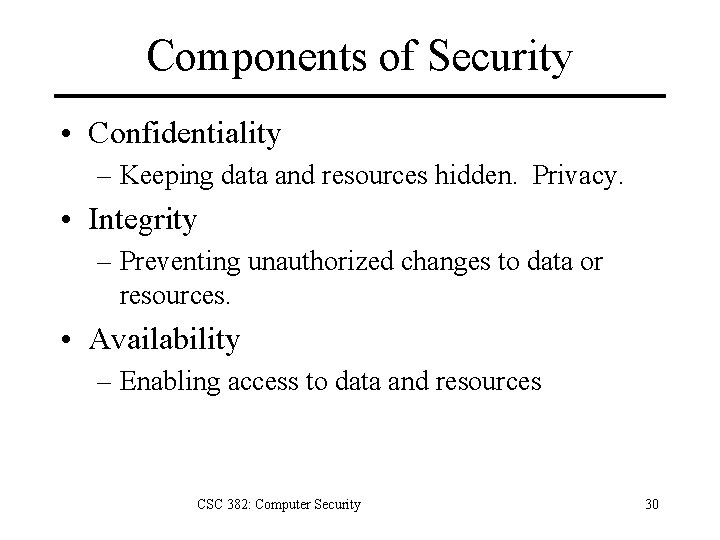 Components of Security

• Confidentiality
– Keeping data and resources hidden. Privacy.

• Integrity
– Preventing unauthorized changes to data or resources.

• Availability
– Enabling access to data and resources

CSC 382: Computer Security

30